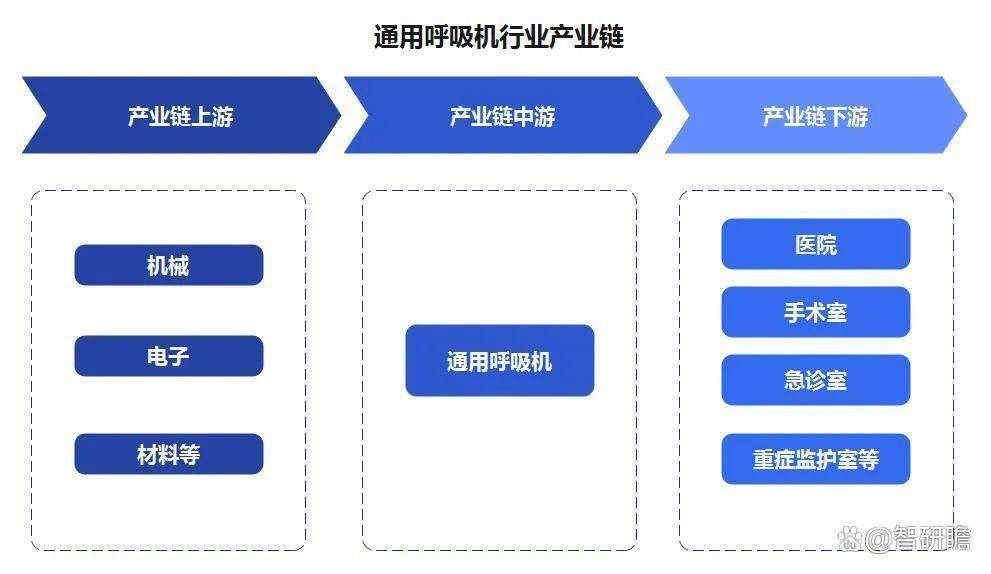 通用呼吸机行业产业链

产业链上游

产业链中游

产业链下游

机械

电子

材料等

通用呼吸机

医院

手术室

急诊室

重症监护室等

@智研瞻